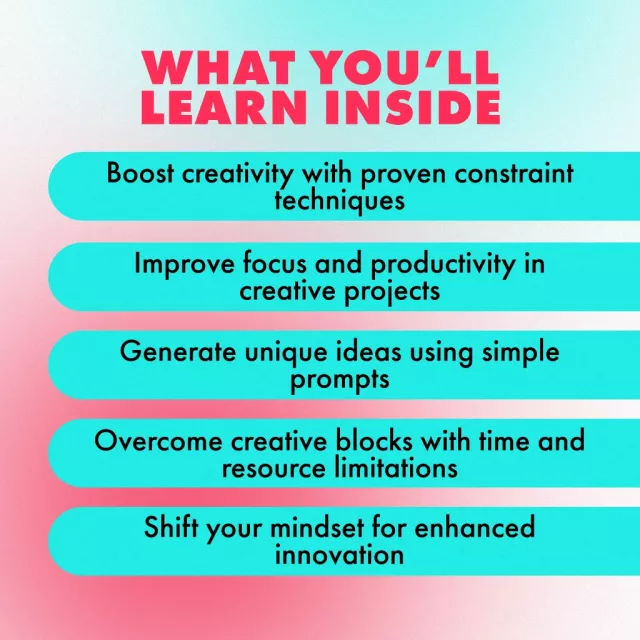 WHAT YOU'LL LEARN INSIDE

Boost creativity with proven constraint techniques

Improve focus and productivity in creative projects

Generate unique ideas using simple prompts

Overcome creative blocks with time and resource limitations

Shift your mindset for enhanced innovation